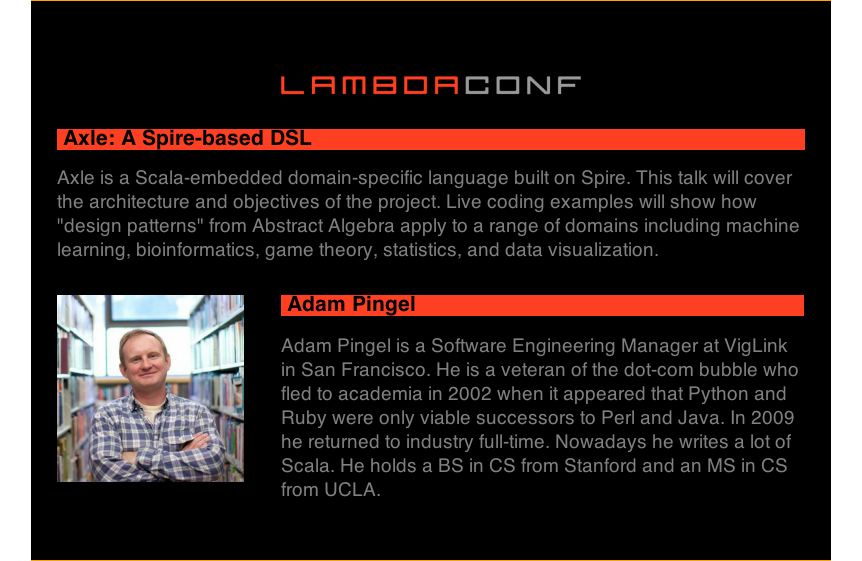 LAMBDACONF

Axle: A Spire-based DSL

Axle is a Scala-embedded domain-specific language built on Spire. This talk will cover the architecture and objectives of the project. Live coding examples will show how "design patterns" from Abstract Algebra apply to a range of domains including machine learning, bioinformatics, game theory, statistics, and data visualization.

Adam Pingel

Adam Pingel is a Software Engineering Manager at VigLink in San Francisco. He is a veteran of the dot-com bubble who fled to academia in 2002 when it appeared that Python and Ruby were only viable successors to Perl and Java. In 2009 he returned to industry full-time. Nowadays he writes a lot of Scala. He holds a BS in CS from Stanford and an MS in CS from UCLA.